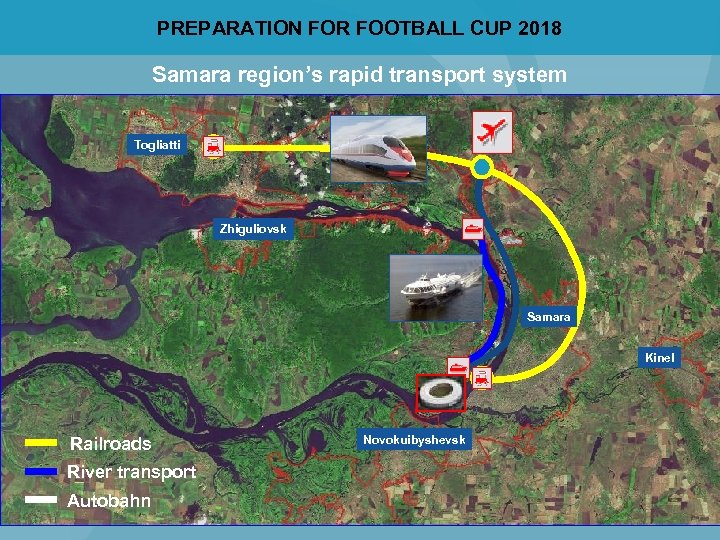 PREPARATION FOR FOOTBALL CUP 2018

Samara region's rapid transport system

Togliatti

Zhiguliovsk

Samara

Kinel

Novokuibyshevsk

Railroads
River transport
Autobahn